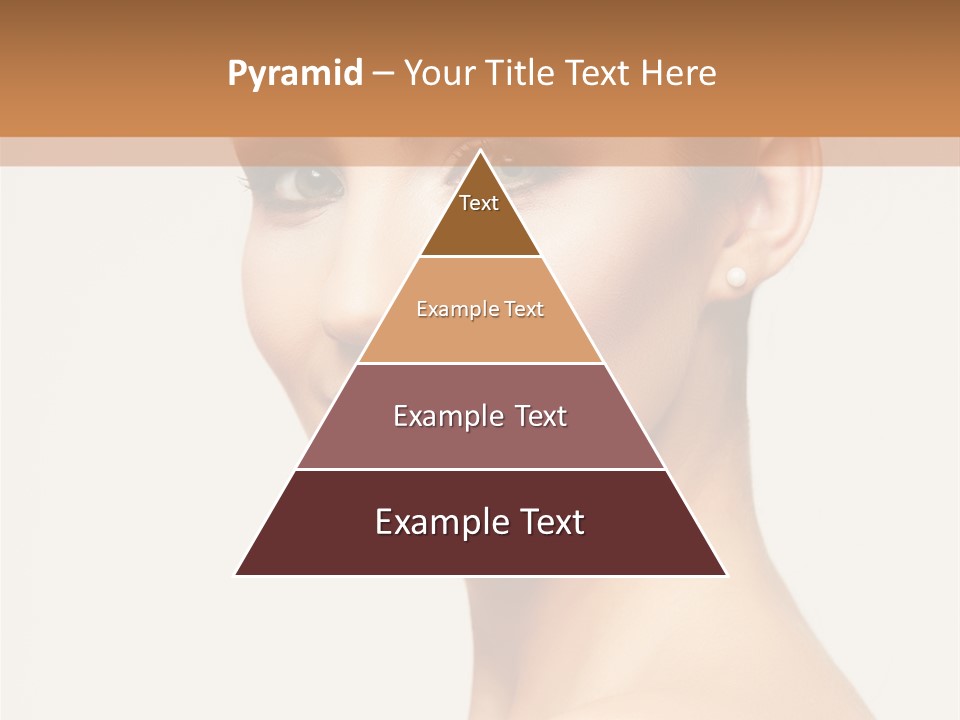 Pyramid – Your Title Text Here

Text

Example Text

Example Text

Example Text